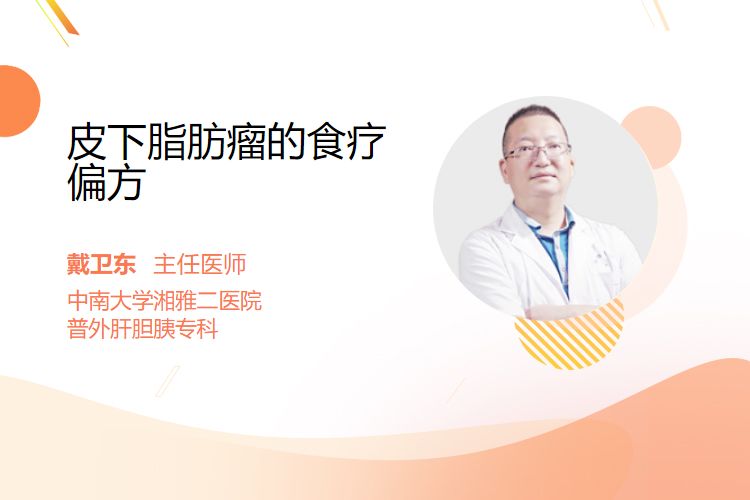 皮下脂肪瘤的食疗偏方

戴卫东 主任医师

中南大学湘雅二医院
普外肝胆胰专科